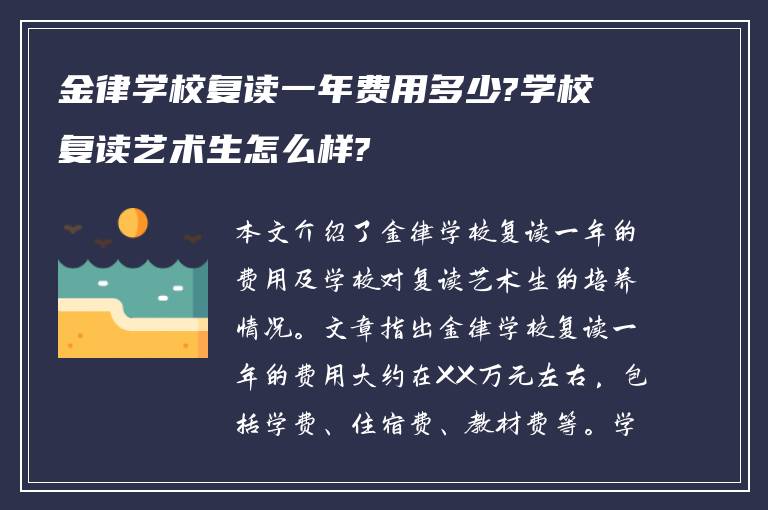 金律学校复读一年费用多少?学校复读艺术生怎么样?

本文介绍了金律学校复读一年的费用及学校对复读艺术生的培养情况。文章指出金律学校复读一年的费用大约在XX万元左右，包括学费、住宿费、教材费等。学